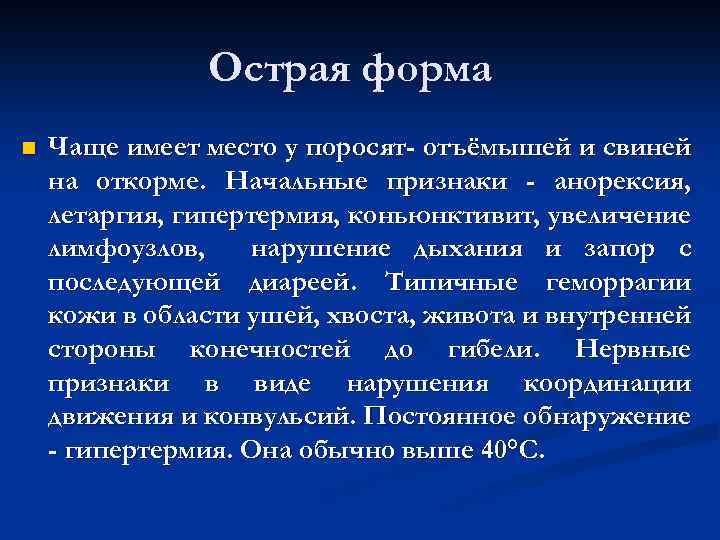 Острая форма

Чаще имеет место у поросят- отъёмышей и свиней на откорме. Начальные признаки - анорексия, летаргия, гипертермия, коньюнктивит, увеличение лимфоузлов, нарушение дыхания и запор с последующей диареей. Типичные геморрагии кожи в области ушей, хвоста, живота и внутренней стороны конечностей до гибели. Нервные признаки в виде нарушения координации движения и конвульсий. Постоянное обнаружение - гипертермия. Она обычно выше 40°С.